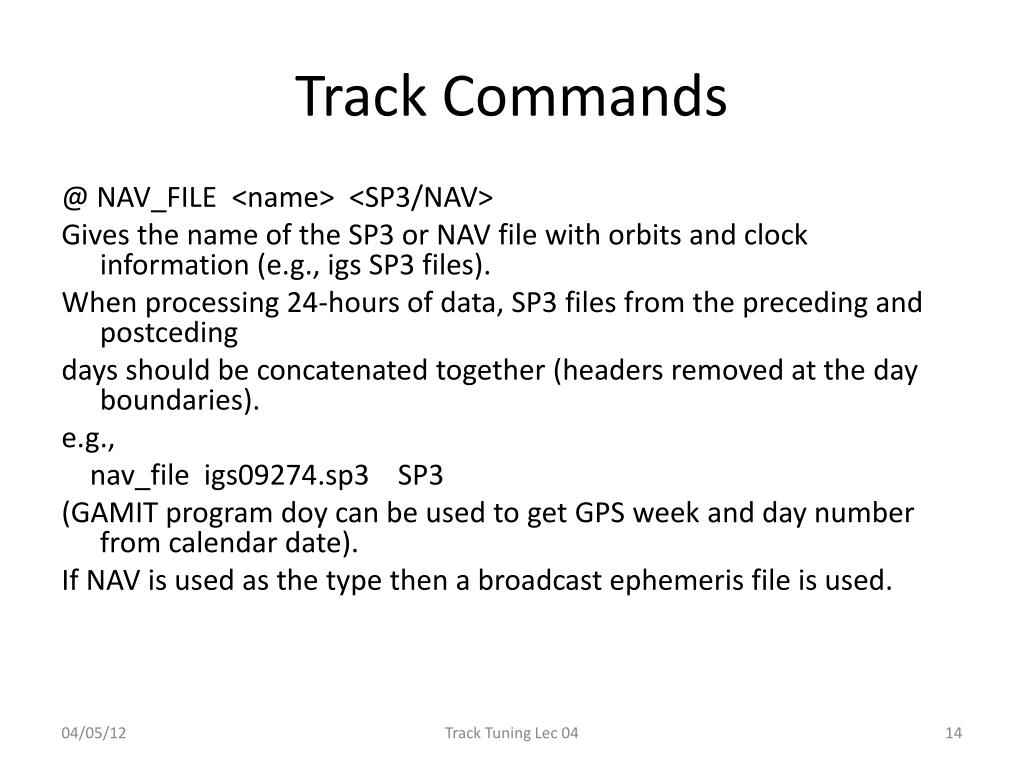 Track Commands

@ NAV_FILE <name> <SP3/NAV>

Gives the name of the SP3 or NAV file with orbits and clock information (e.g., igs SP3 files).

When processing 24-hours of data, SP3 files from the preceding and postceding

days should be concatenated together (headers removed at the day boundaries).

e.g.,

nav_file igs09274.sp3 SP3

(GAMIT program doy can be used to get GPS week and day number from calendar date).

If NAV is used as the type then a broadcast ephemeris file is used.

04/05/12

Track Tuning Lec 04

14